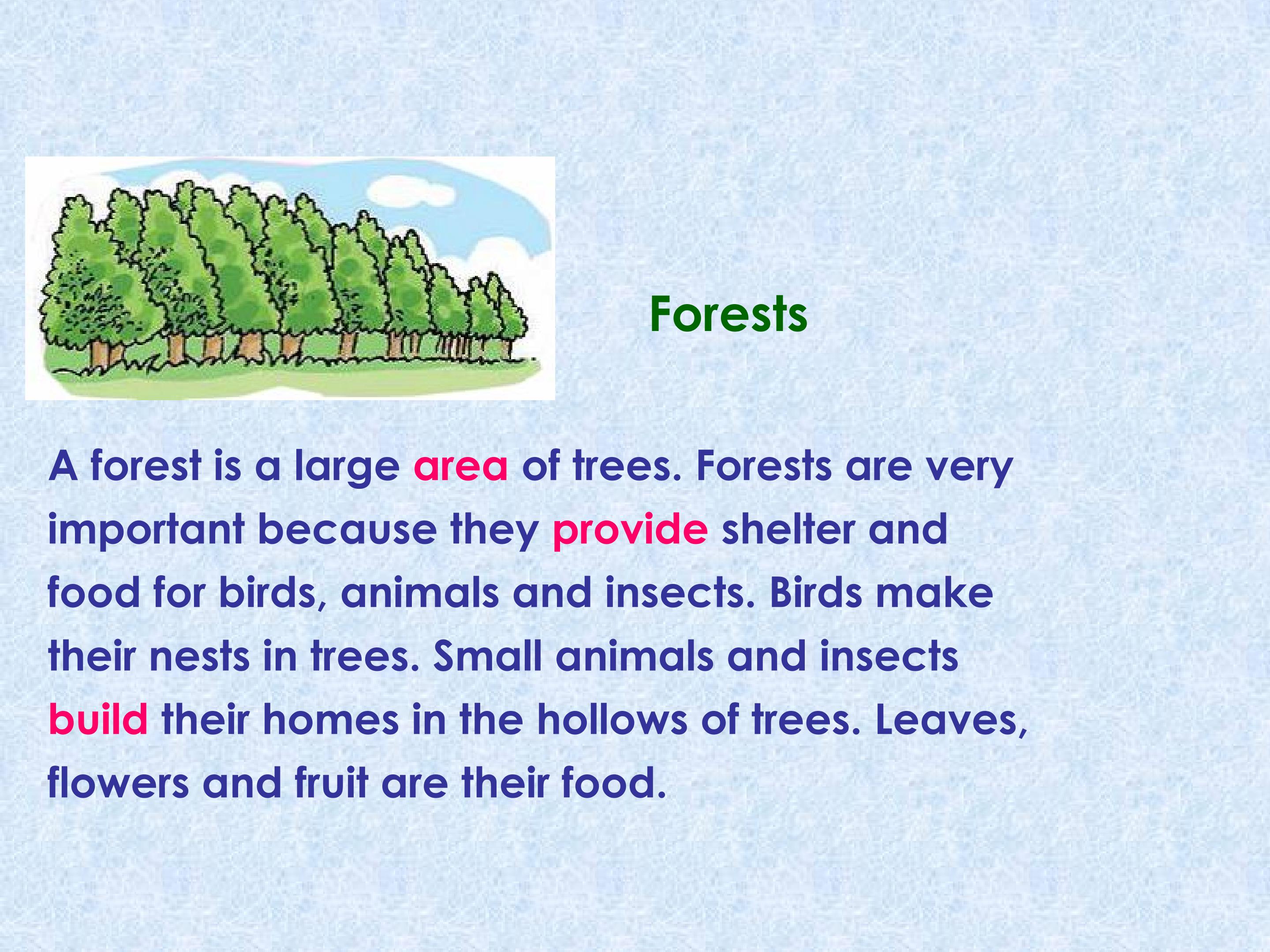 Forests

A forest is a large area of trees. Forests are very important because they provide shelter and food for birds, animals and insects. Birds make their nests in trees. Small animals and insects build their homes in the hollows of trees. Leaves, flowers and fruit are their food.